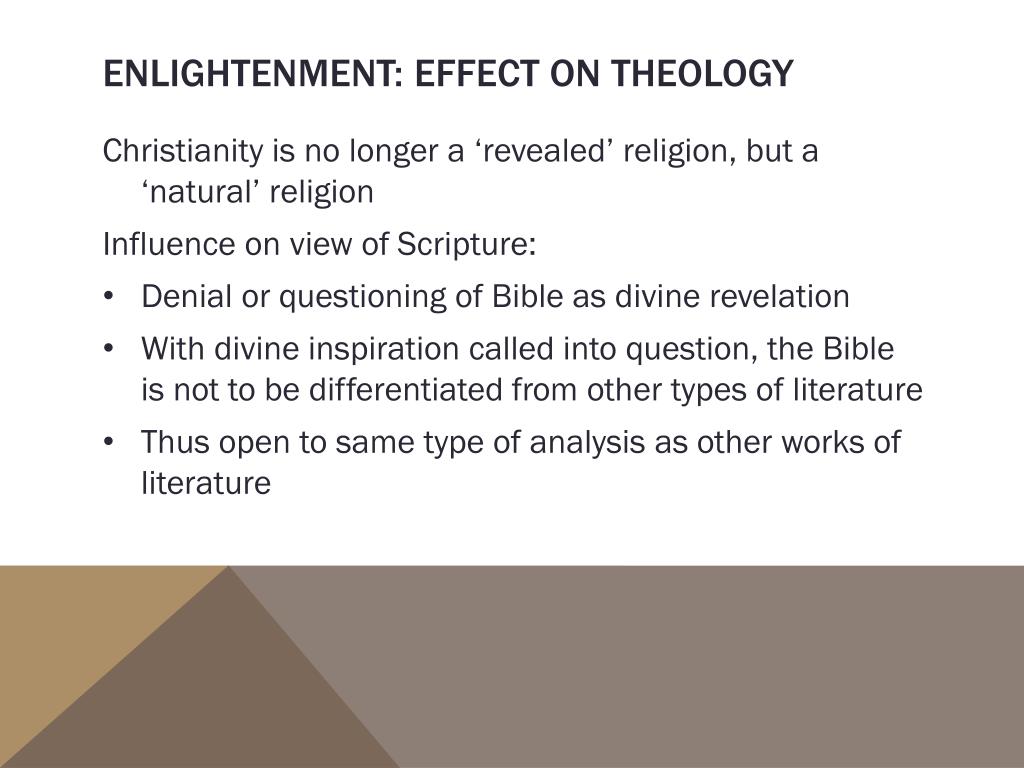 ENLIGHTENMENT: EFFECT ON THEOLOGY

Christianity is no longer a ‘revealed’ religion, but a ‘natural’ religion

Influence on view of Scripture:

• Denial or questioning of Bible as divine revelation
• With divine inspiration called into question, the Bible is not to be differentiated from other types of literature
• Thus open to same type of analysis as other works of literature